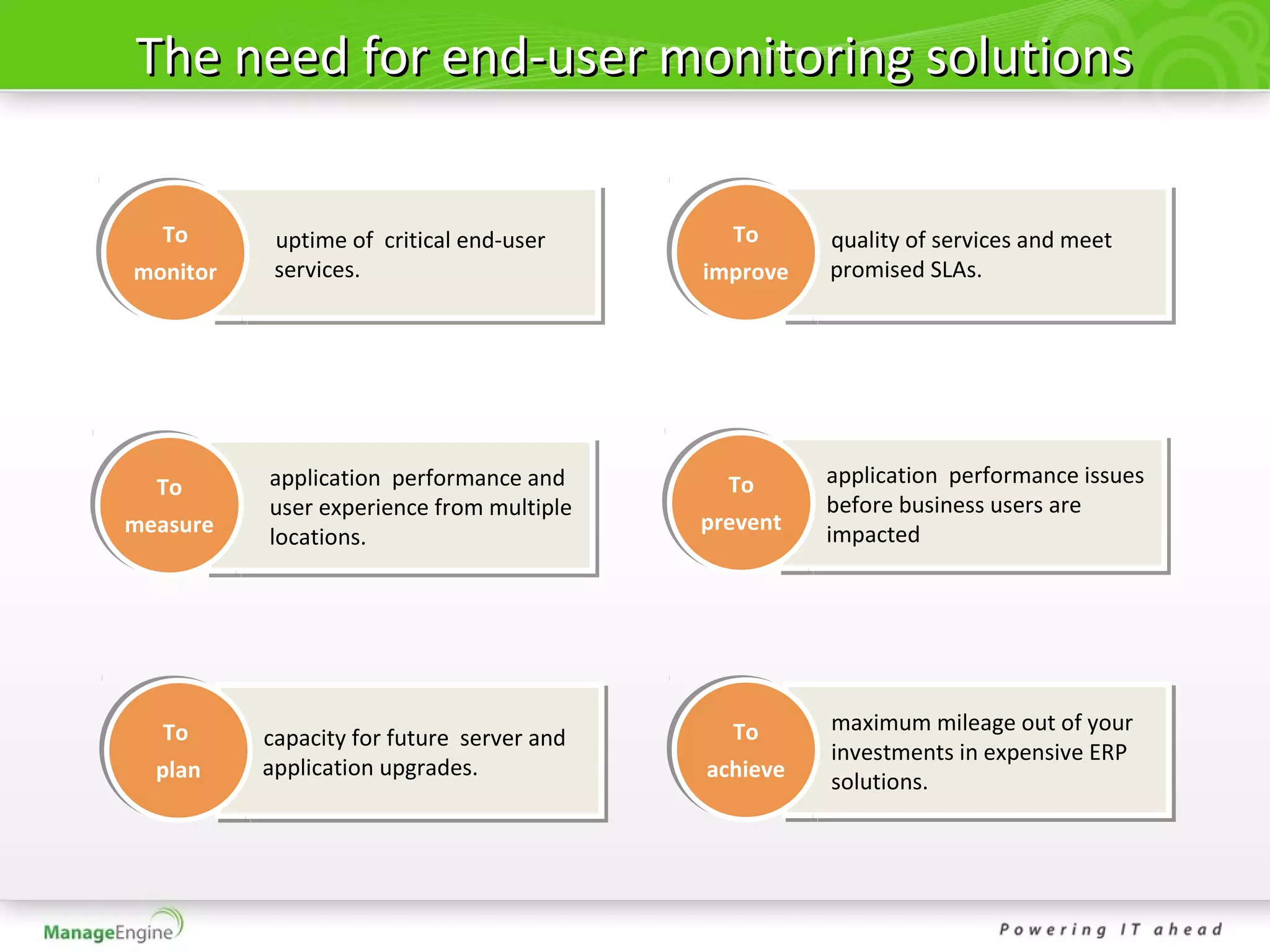 The need for end-user monitoring solutions

To monitor

uptime of critical end-user services.

To improve

quality of services and meet promised SLAs.

To measure

application performance and user experience from multiple locations.

To prevent

application performance issues before business users are impacted

To plan

capacity for future server and application upgrades.

To achieve

maximum mileage out of your investments in expensive ERP solutions.

ManageEngine

Powering IT ahead